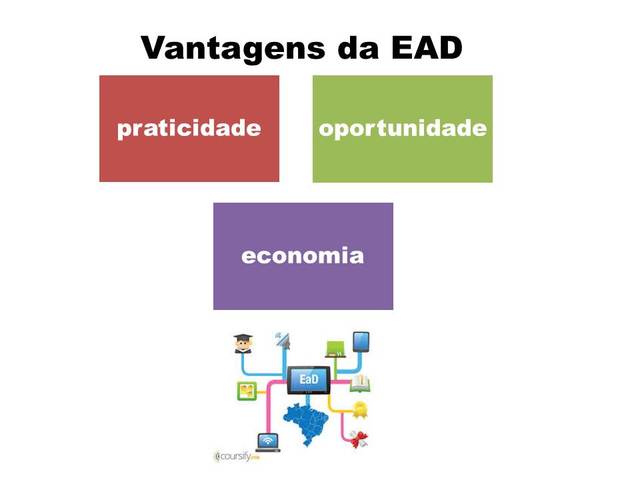 Vantagens da EAD

praticidade

oportunidade

economia

EaD

coursify.me